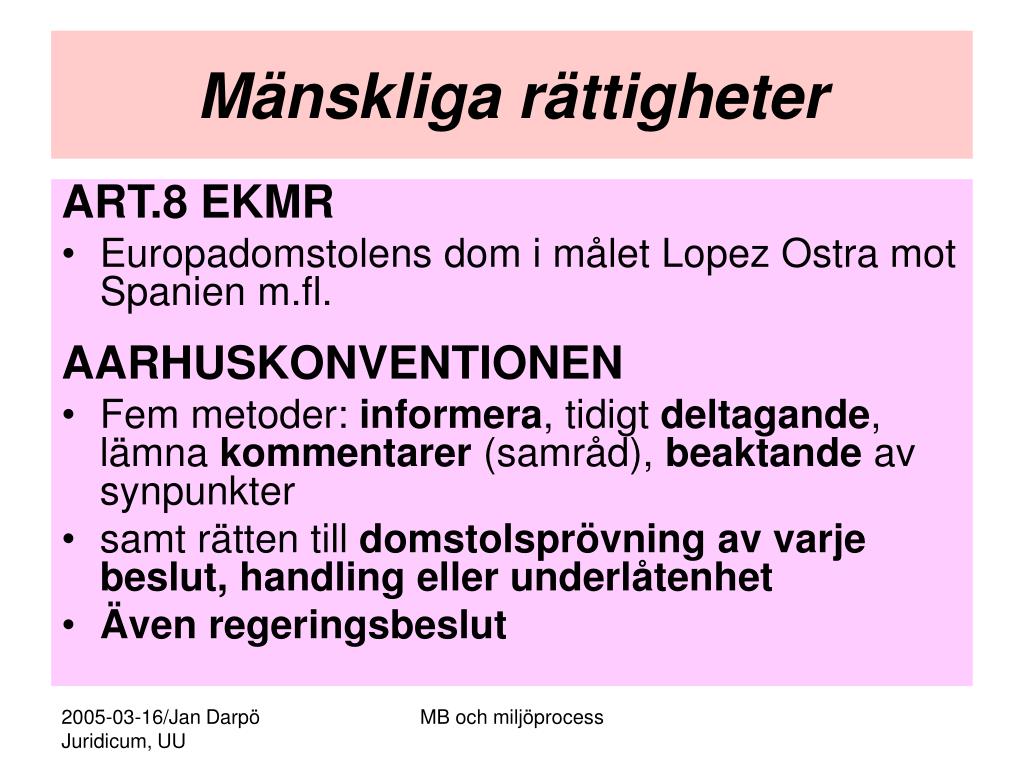 Mänskliga rättigheter

ART.8 EKMR

• Europadomstolens dom i målet Lopez Ostra mot Spanien m.fl.

AARHUSKONVENTIONEN

• Fem metoder: informera, tidigt deltagande, lämna kommentarer (samråd), beaktande av synpunkter
• samt rätten till domstolsprövning av varje beslut, handling eller underlåtenhet
• Även regeringsbeslut

2005-03-16/Jan Darpö
Juridicum, UU

MB och miljöprocess